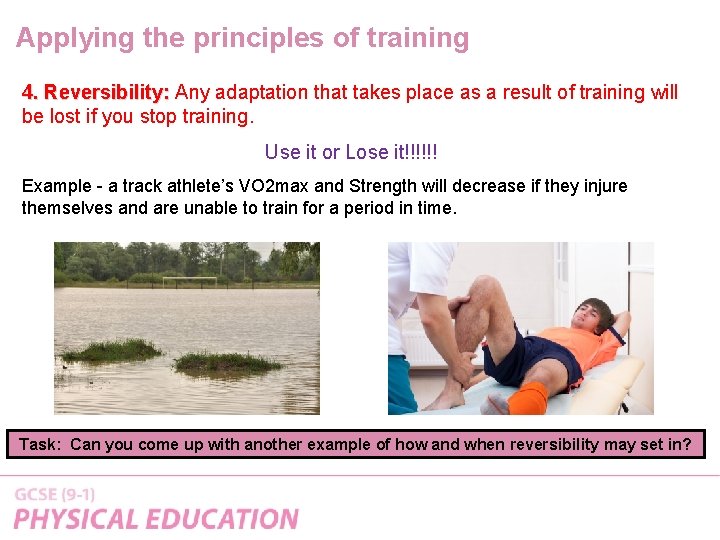 Applying the principles of training

4. Reversibility: Any adaptation that takes place as a result of training will be lost if you stop training.

Use it or Lose it!!!!!!

Example - a track athlete's VO2max and Strength will decrease if they injure themselves and are unable to train for a period in time.

Task: Can you come up with another example of how and when reversibility may set in?

GCSE (9-1)
PHYSICAL EDUCATION